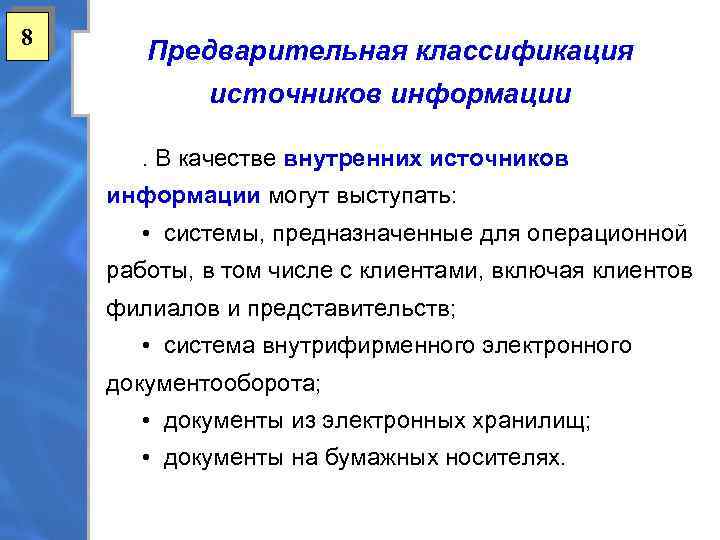 8

Предварительная классификация источников информации

. В качестве внутренних источников информации могут выступать:

• системы, предназначенные для операционной работы, в том числе с клиентами, включая клиентов филиалов и представительств;

• система внутрифирменного электронного документооборота;

• документы из электронных хранилищ;

• документы на бумажных носителях.